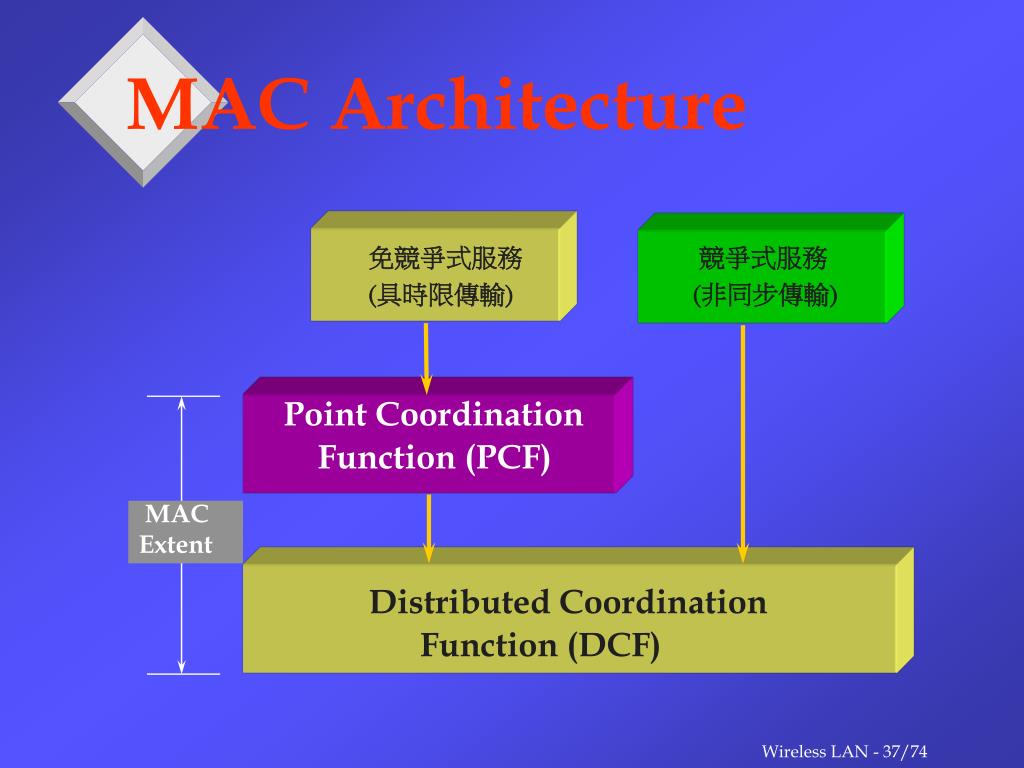 MAC Architecture

免競爭式服務
(具時限傳輸)

競爭式服務
(非同步傳輸)

Point Coordination Function (PCF)

MAC Extent

Distributed Coordination Function (DCF)

Wireless LAN - 37/74